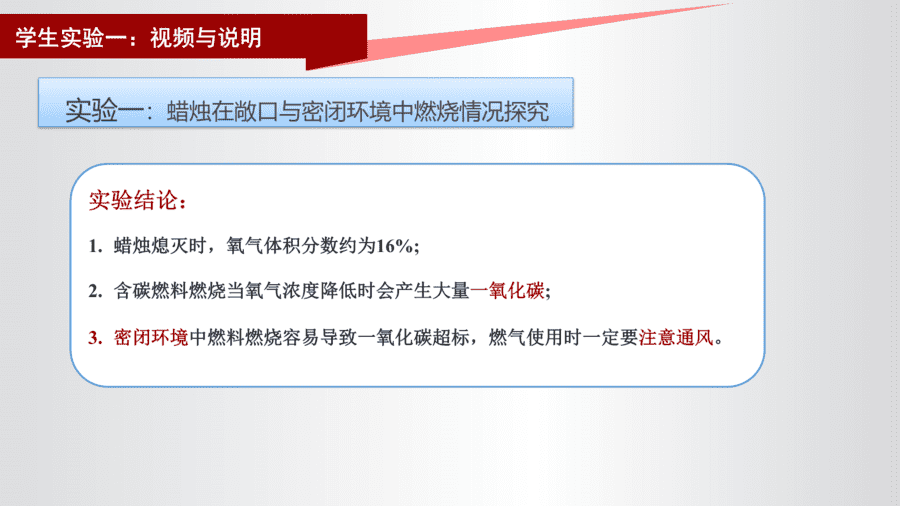 学生实验一：视频与说明

实验一：蜡烛在敞口与密闭环境中燃烧情况探究

实验结论：

1. 蜡烛熄灭时，氧气体积分数约为16%；

2. 含碳燃料燃烧当氧气浓度降低时会产生大量一氧化碳；

3. 密闭环境中燃料燃烧容易导致一氧化碳超标，燃气使用时一定要注意通风。